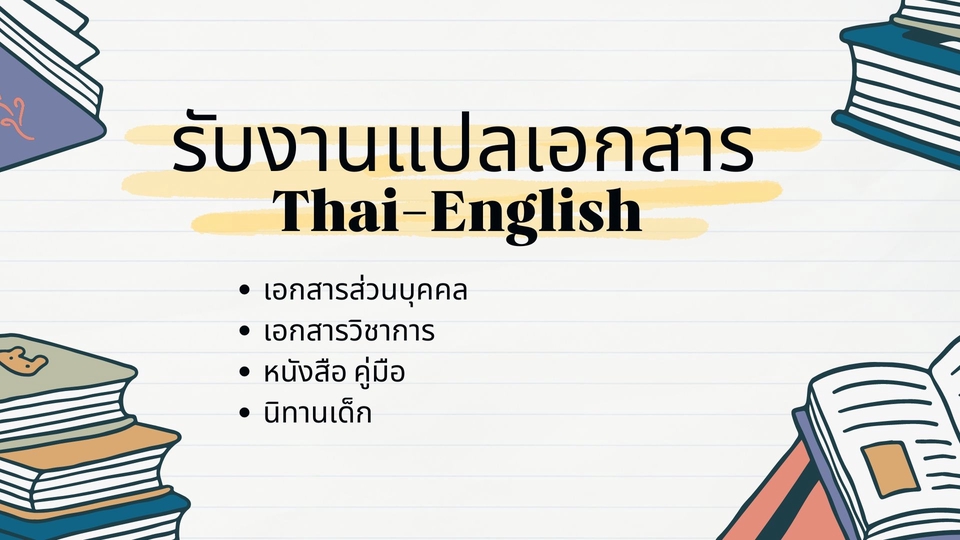 รับงานแปลเอกสาร
Thai-English

• เอกสารส่วนบุคคล
• เอกสารวิชาการ
• หนังสือ คู่มือ
• นิทานเด็ก